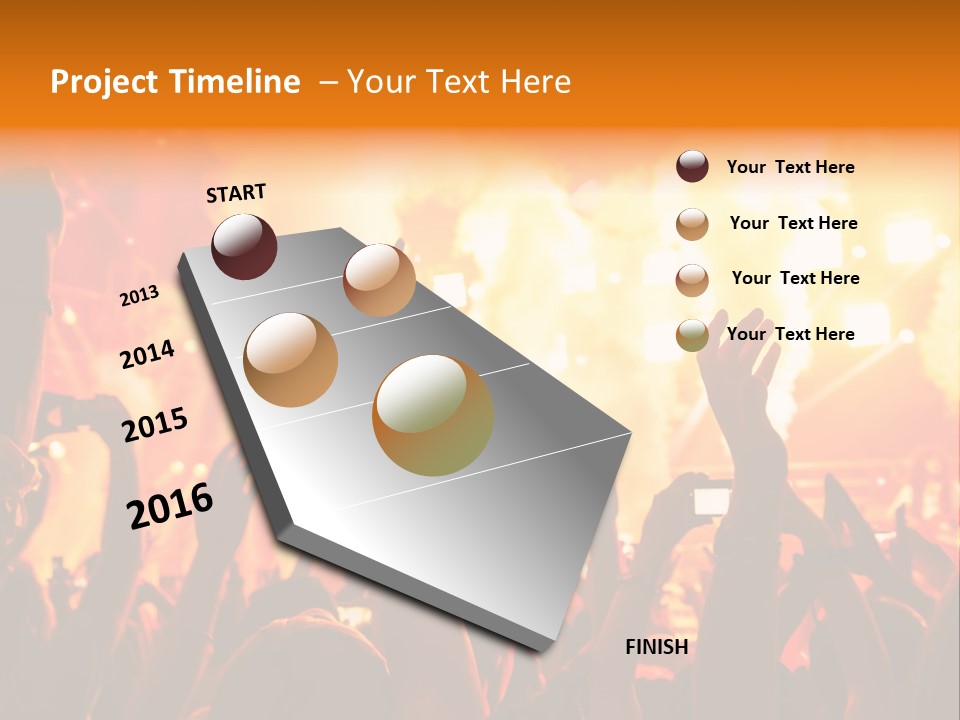 Project Timeline – Your Text Here

START

2013

2014

2015

2016

FINISH

Your Text Here

Your Text Here

Your Text Here

Your Text Here